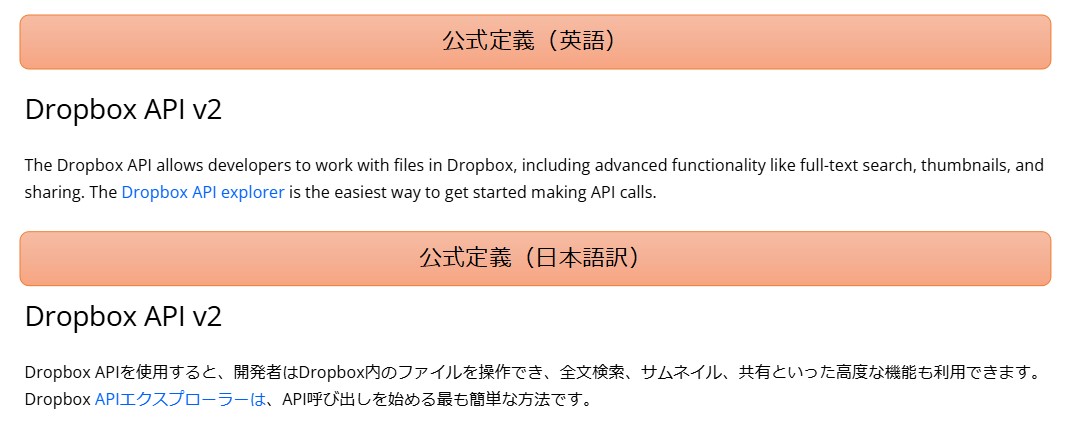 公式定義（英語）

Dropbox API v2

The Dropbox API allows developers to work with files in Dropbox, including advanced functionality like full-text search, thumbnails, and sharing. The Dropbox API explorer is the easiest way to get started making API calls.

公式定義（日本語訳）

Dropbox API v2

Dropbox APIを使用すると、開発者はDropbox内のファイルを操作でき、全文検索、サムネイル、共有といった高度な機能も利用できます。Dropbox APIエクスプローラーは、API呼び出しを始める最も簡単な方法です。